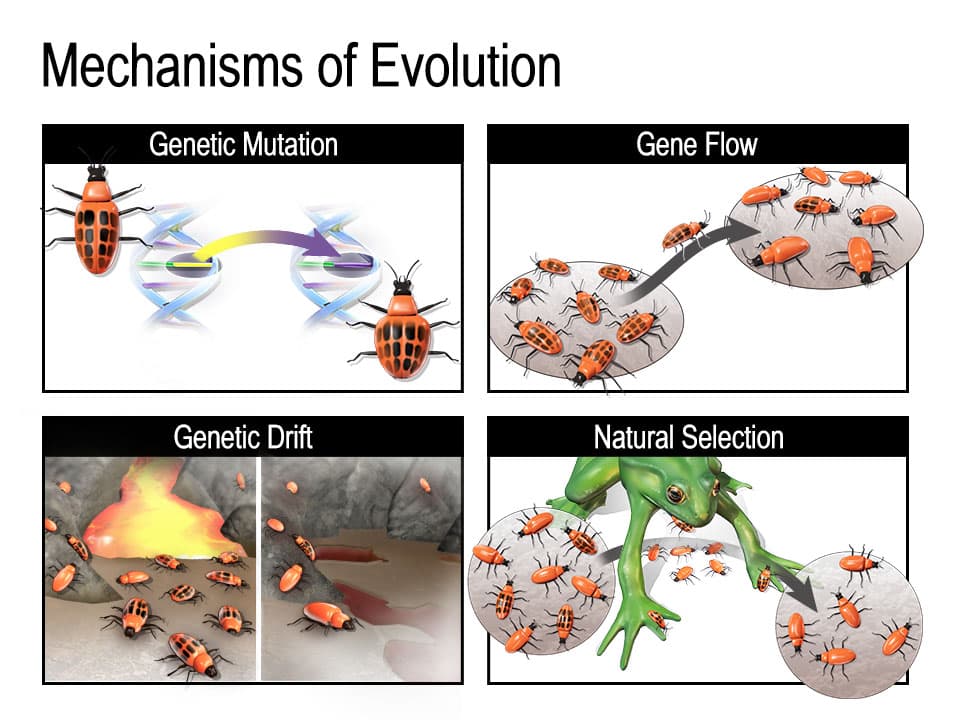 Mechanisms of Evolution

Genetic Mutation

Gene Flow

Genetic Drift

Natural Selection